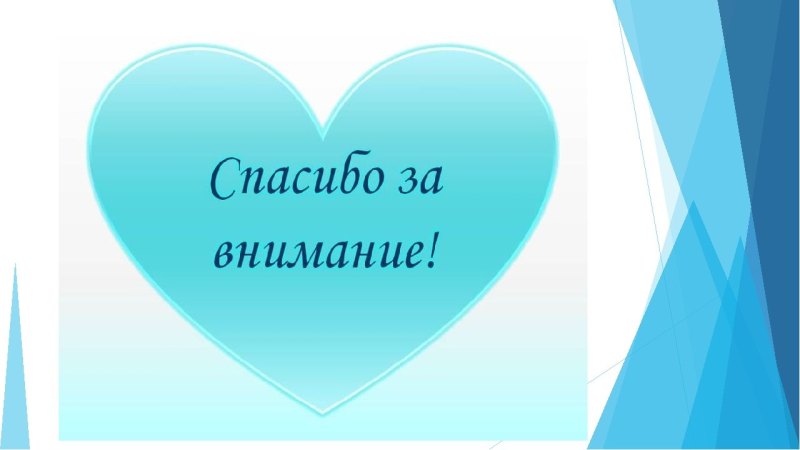 Спасибо за внимание!